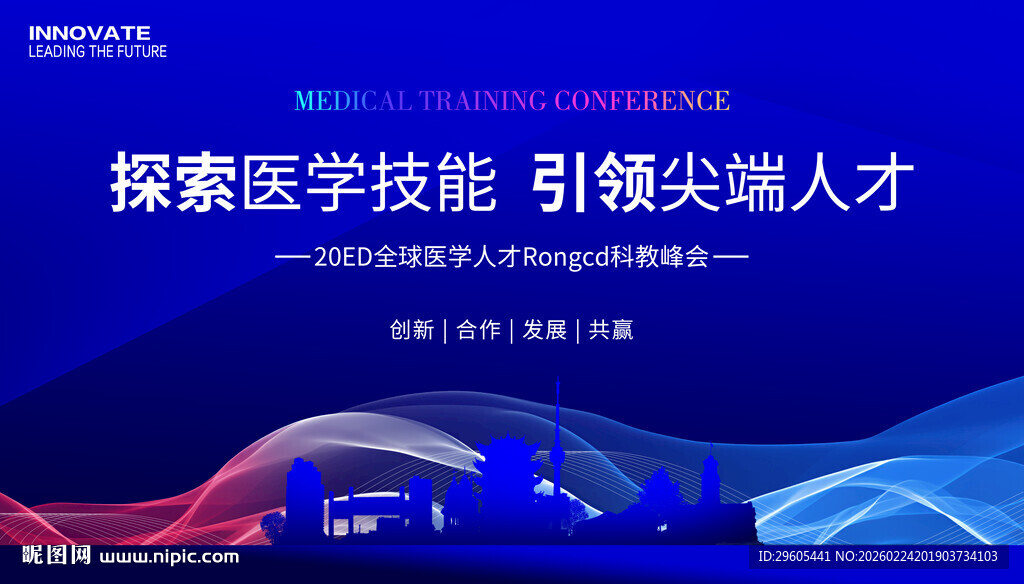 INNOVATE
LEADING THE FUTURE

MEDICAL TRAINING CONFERENCE

探索医学技能 引领尖端人才

— 20ED全球医学人才Rongcd科教峰会 —

创新 | 合作 | 发展 | 共赢

昵图网 www.nipic.com

ID:29605441 NO:20260224201903734103